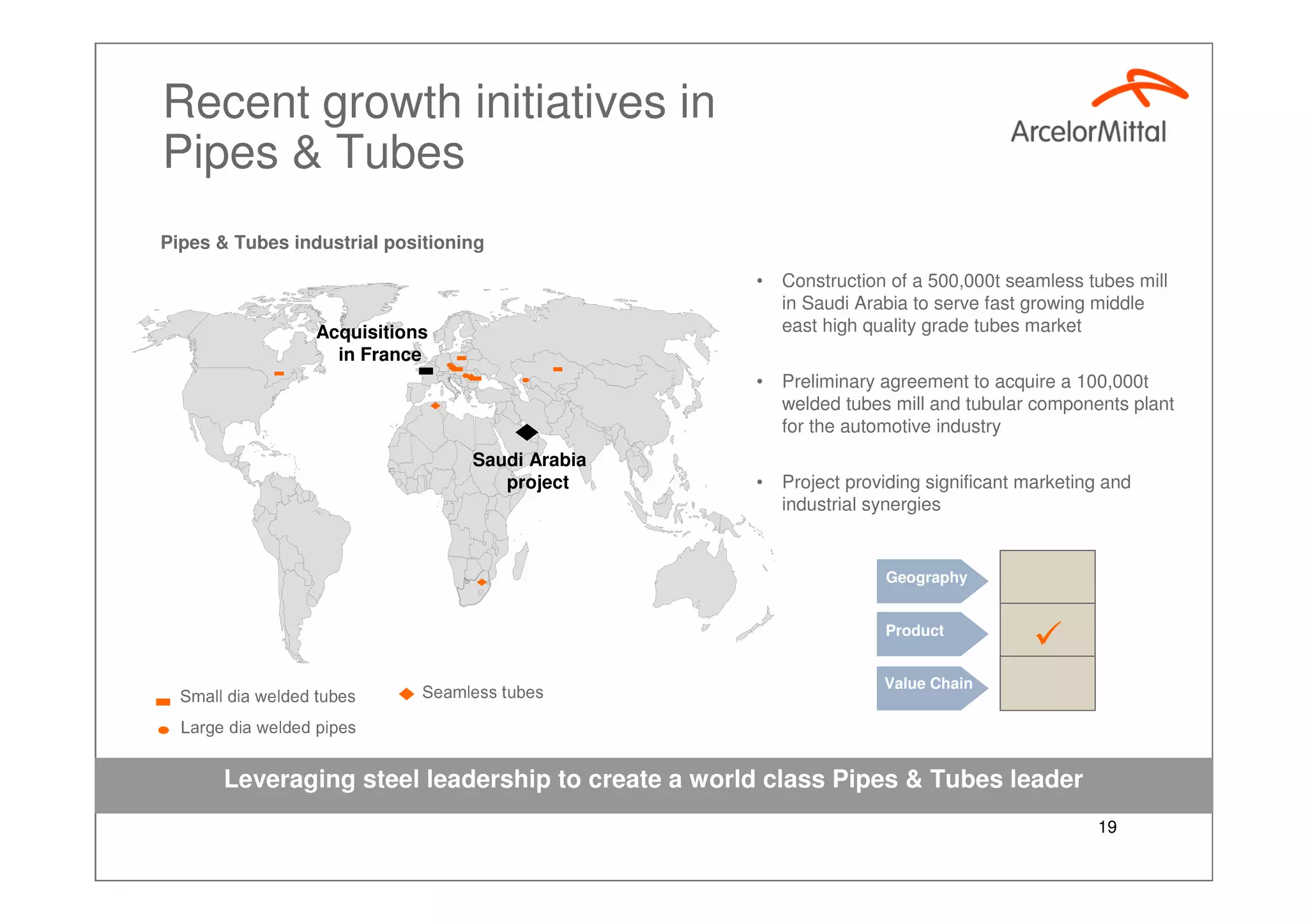 Recent growth initiatives in Pipes & Tubes

ArcelorMittal

Pipes & Tubes industrial positioning

Acquisitions in France

Saudi Arabia project

Small dia welded tubes

Large dia welded pipes

Seamless tubes

• Construction of a 500,000t seamless tubes mill in Saudi Arabia to serve fast growing middle east high quality grade tubes market

• Preliminary agreement to acquire a 100,000t welded tubes mill and tubular components plant for the automotive industry

• Project providing significant marketing and industrial synergies

Geography

Product ✓

Value Chain

Leveraging steel leadership to create a world class Pipes & Tubes leader

19